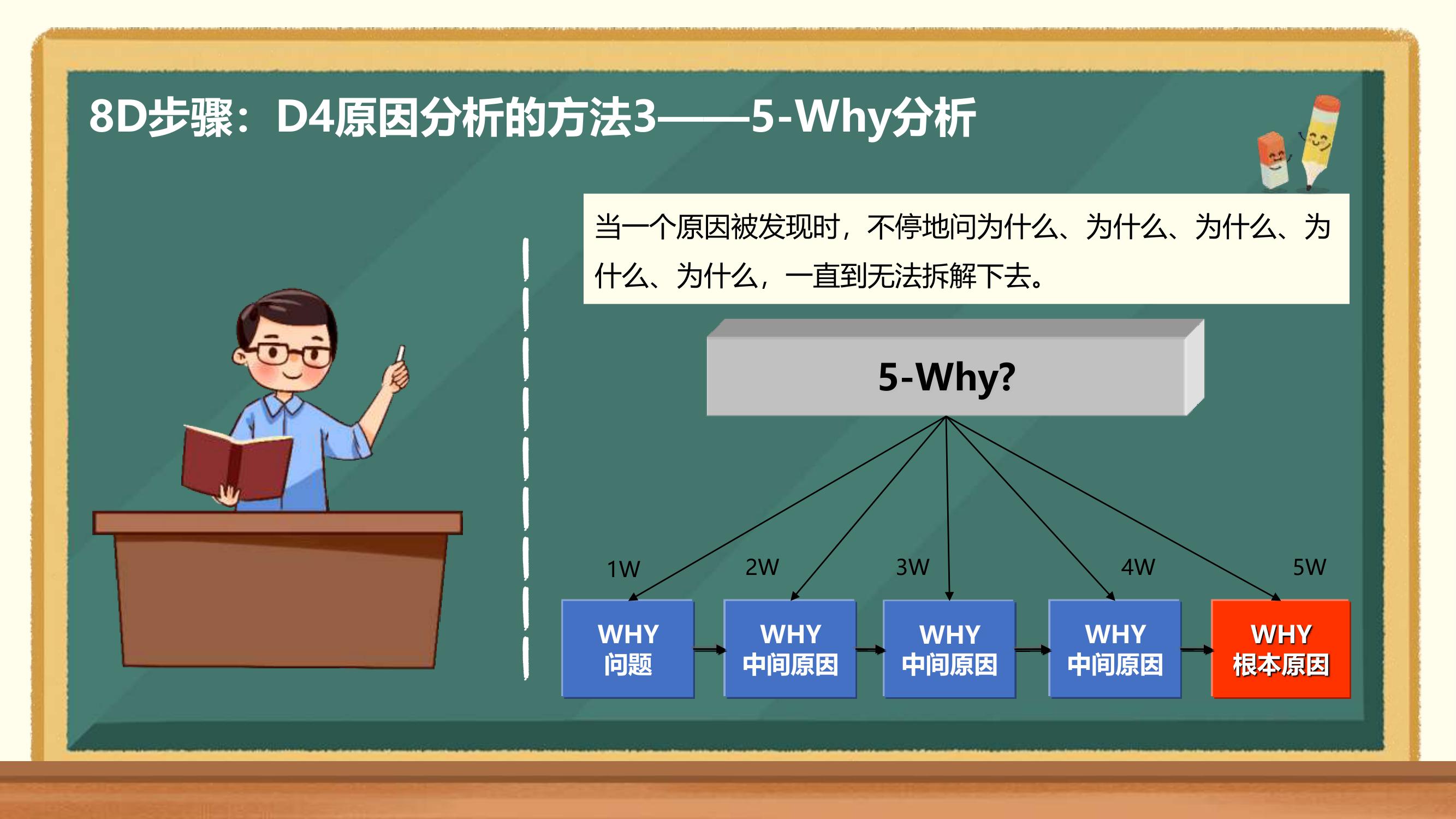 8D步骤：D4原因分析的方法3——5-Why分析

当一个原因被发现时，不停地问为什么、为什么、为什么、为什么、为什么，一直到无法拆解下去。

5-Why?

1W

2W

3W

4W

5W

WHY
问题

WHY
中间原因

WHY
中间原因

WHY
中间原因

WHY
根本原因